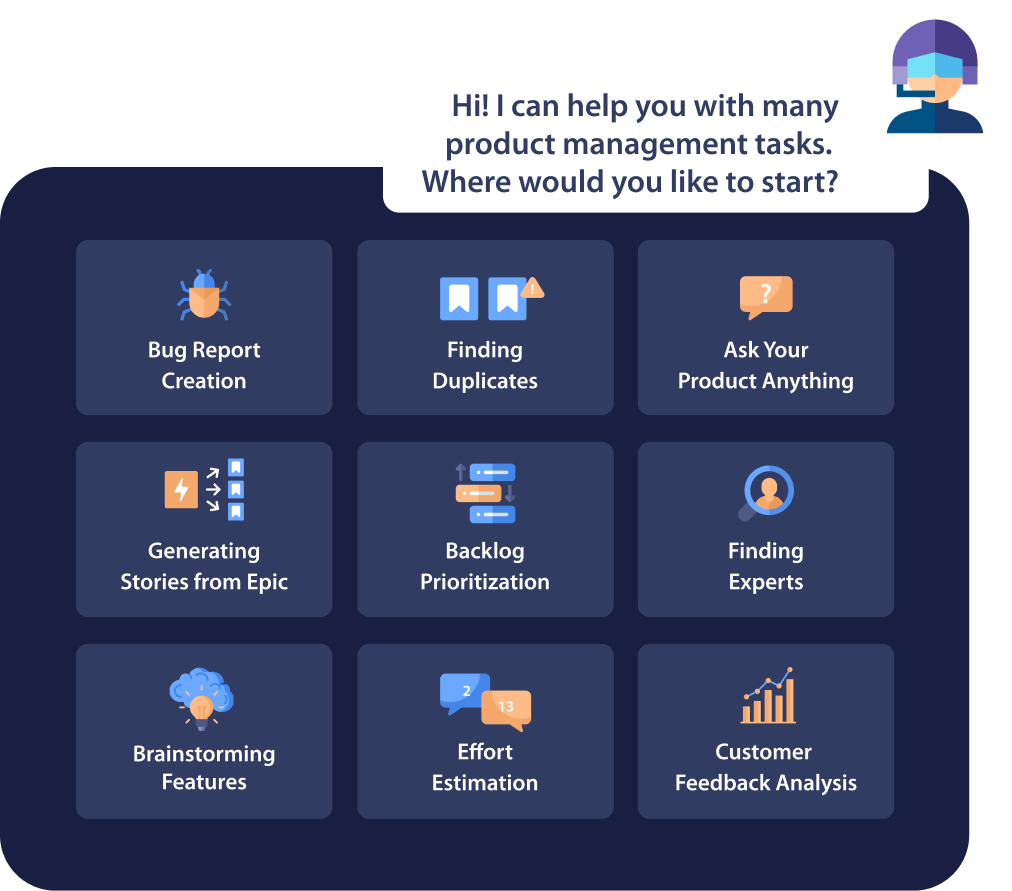 Hi! I can help you with many product management tasks. Where would you like to start?

Bug Report Creation

Finding Duplicates

?

Ask Your Product Anything

Generating Stories from Epic

Backlog Prioritization

Finding Experts

Brainstorming Features

2

13

Effort Estimation

Customer Feedback Analysis